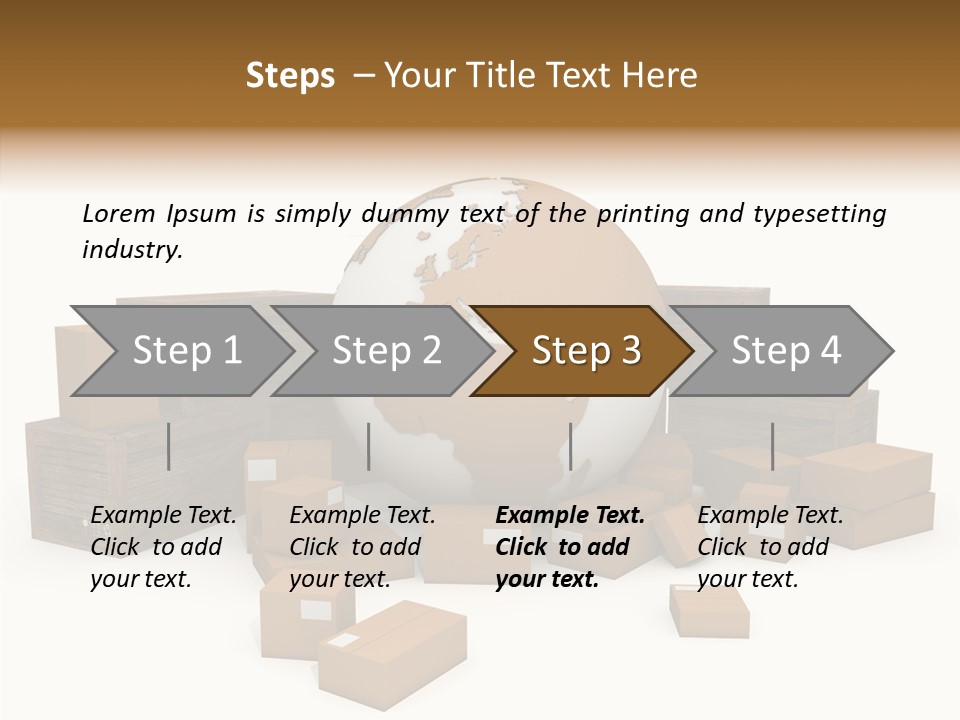 Steps – Your Title Text Here

Lorem Ipsum is simply dummy text of the printing and typesetting industry.

Step 1

Step 2

Step 3

Step 4

Example Text. Click to add your text.

Example Text. Click to add your text.

Example Text. Click to add your text.

Example Text. Click to add your text.